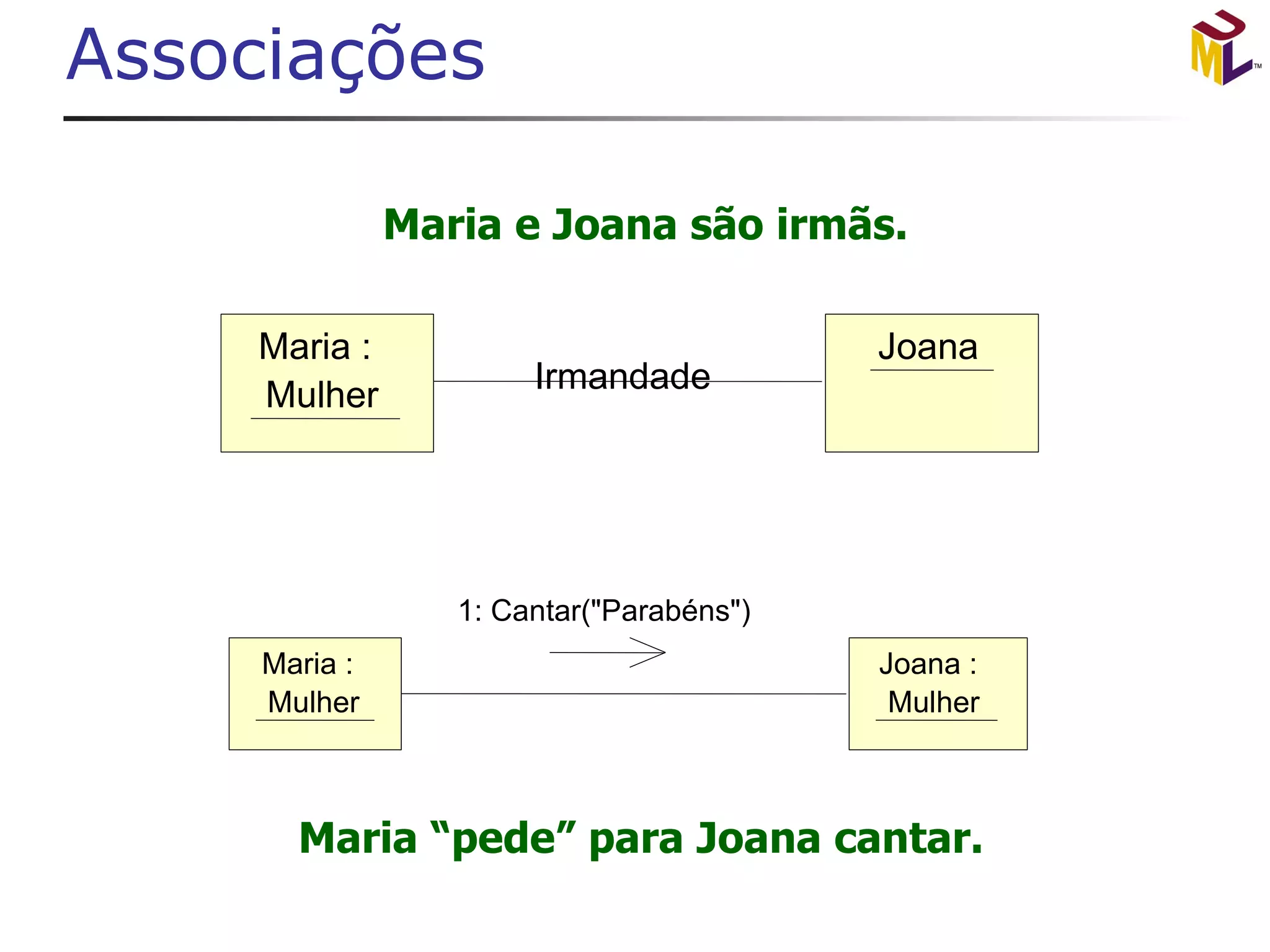 Associações

UML™

Maria e Joana são irmãs.

Maria : Mulher

Irmandade

Joana

1: Cantar("Parabéns")

Maria : Mulher

Joana : Mulher

Maria “pede” para Joana cantar.